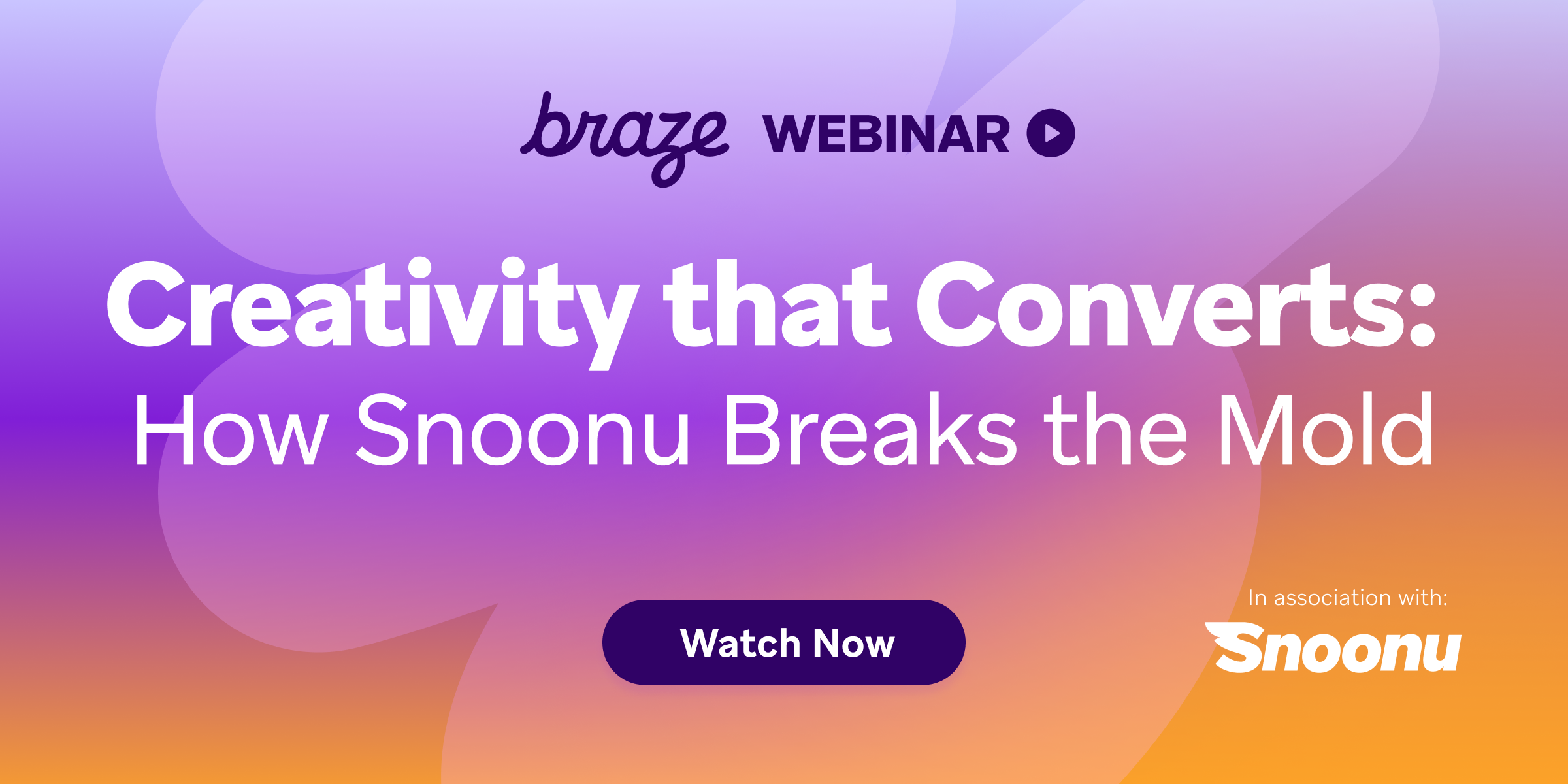 braze WEBINAR

Creativity that Converts:
How Snoonu Breaks the Mold

Watch Now

In association with:
Snoonu